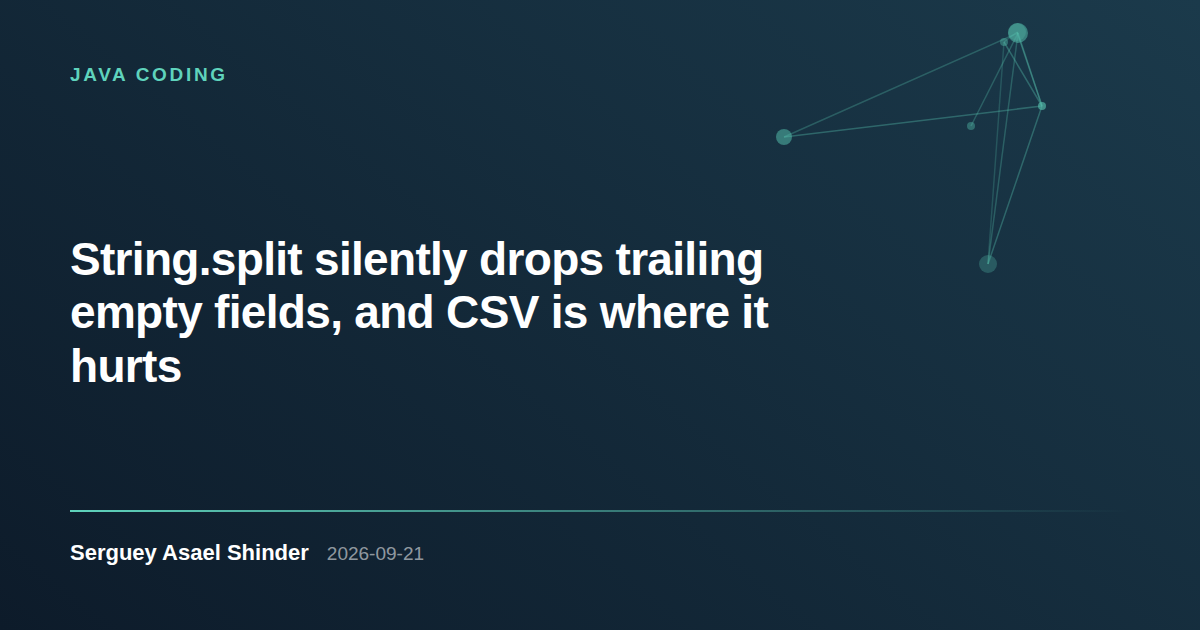 JAVA CODING

String.split silently drops trailing empty fields, and CSV is where it hurts

Serguey Asael Shinder 2026-09-21